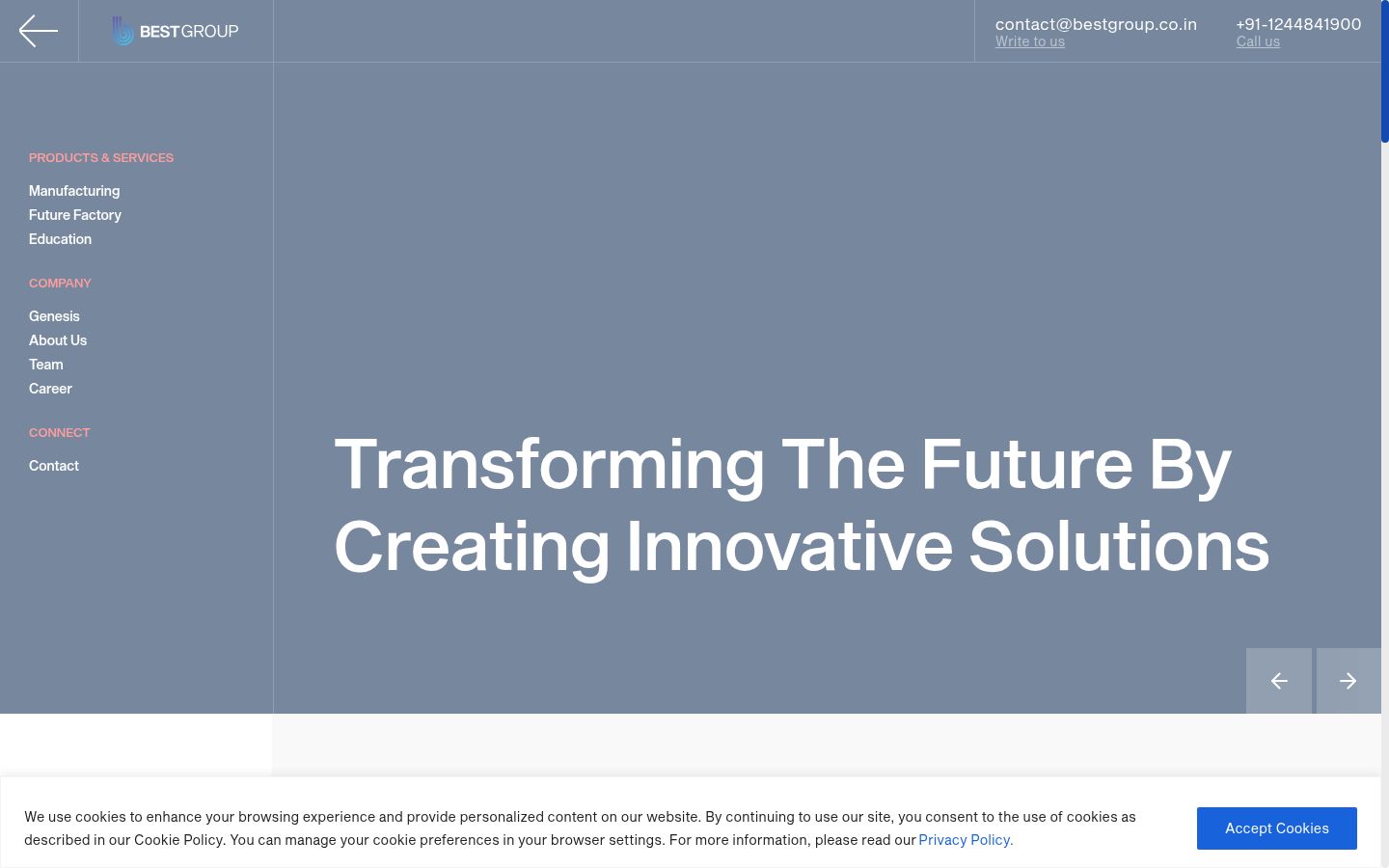 BESTGROUP

contact@bestgroup.co.in
Write to us

+91-1244841900
Call us

PRODUCTS & SERVICES

Manufacturing
Future Factory
Education

COMPANY

Genesis
About Us
Team
Career

CONNECT

Contact

Transforming The Future By Creating Innovative Solutions

We use cookies to enhance your browsing experience and provide personalized content on our website. By continuing to use our site, you consent to the use of cookies as described in our Cookie Policy. You can manage your cookie preferences in your browser settings. For more information, please read our Privacy Policy.

Accept Cookies